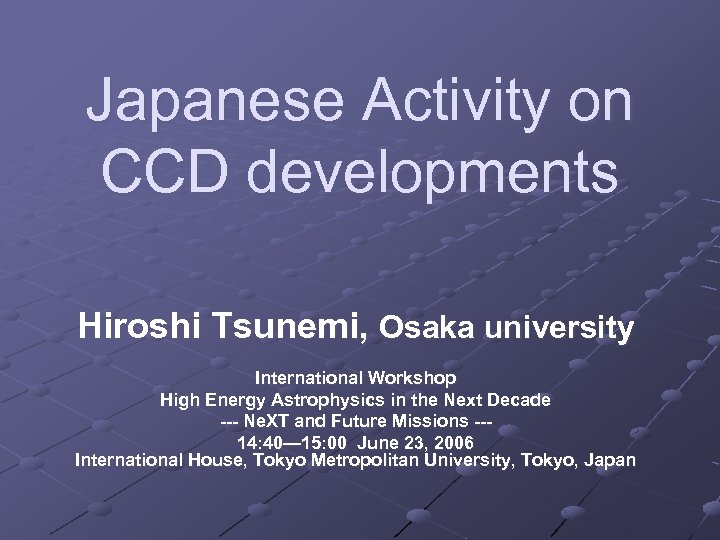 Japanese Activity on CCD developments

Hiroshi Tsunemi, Osaka university

International Workshop
High Energy Astrophysics in the Next Decade
--- NeXT and Future Missions ---
14:40—15:00 June 23, 2006
International House, Tokyo Metropolitan University, Tokyo, Japan